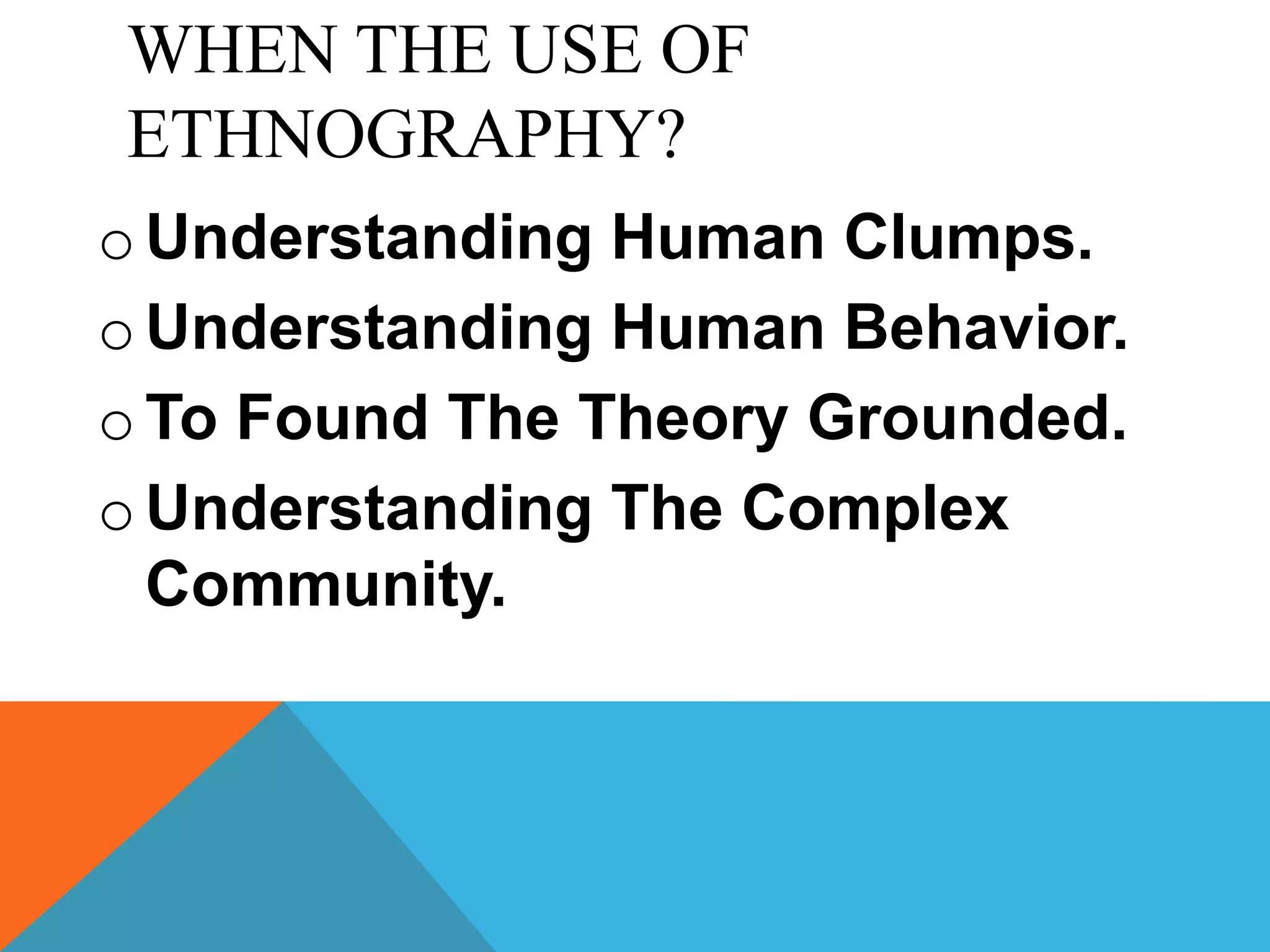 WHEN THE USE OF ETHNOGRAPHY?

o Understanding Human Clumps.
o Understanding Human Behavior.
o To Found The Theory Grounded.
o Understanding The Complex Community.